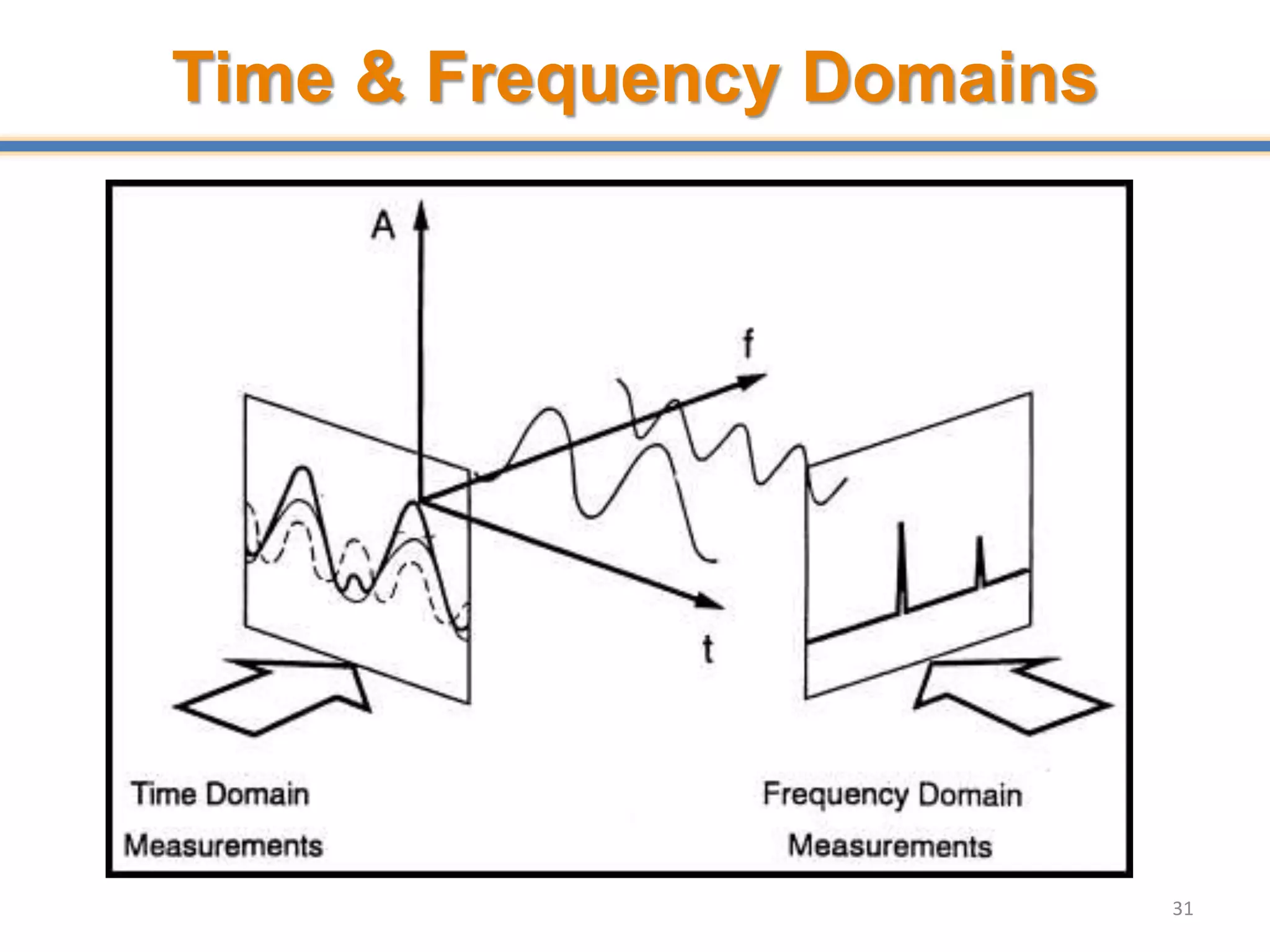 Time & Frequency Domains

A

f

t

Time Domain
Measurements

Frequency Domain
Measurements

31